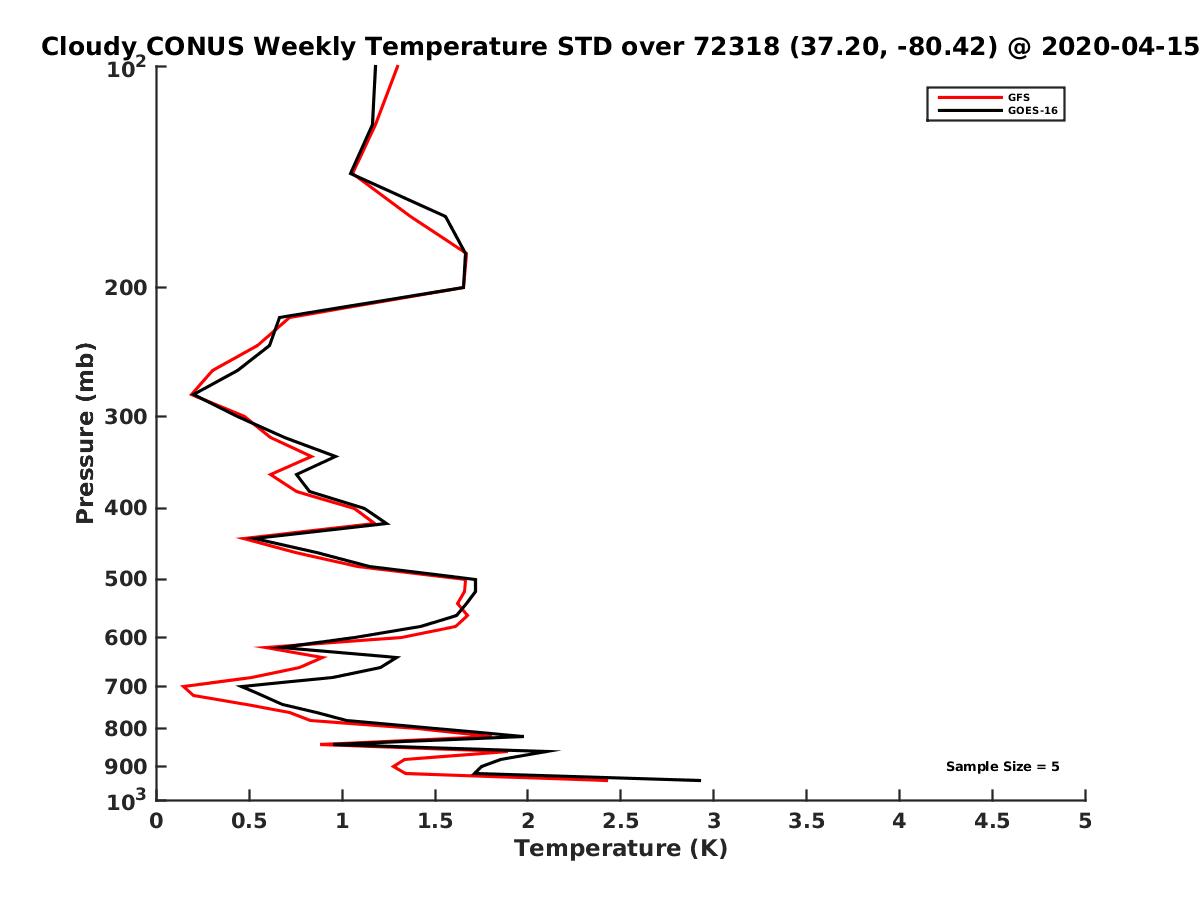 Cloudy CONUS Weekly Temperature STD over 72318 (37.20, -80.42) @ 2020-04-15

GFS
GOES-16

Pressure (mb)

$10^2$
200
300
400
500
600
700
800
900
$10^3$

Sample Size = 5

0
0.5
1
1.5
2
2.5
3
3.5
4
4.5
5
Temperature (K)